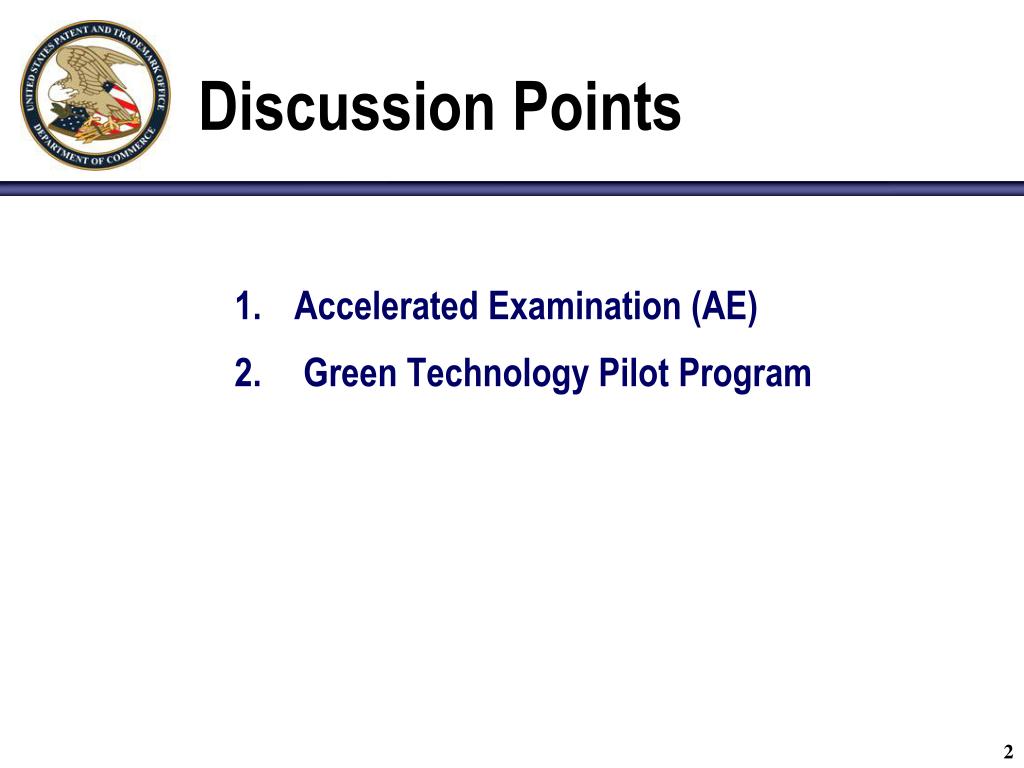 UNITED STATES PATENT AND TRADEMARK OFFICE
DEPARTMENT OF COMMERCE

Discussion Points

1. Accelerated Examination (AE)
2. Green Technology Pilot Program

2